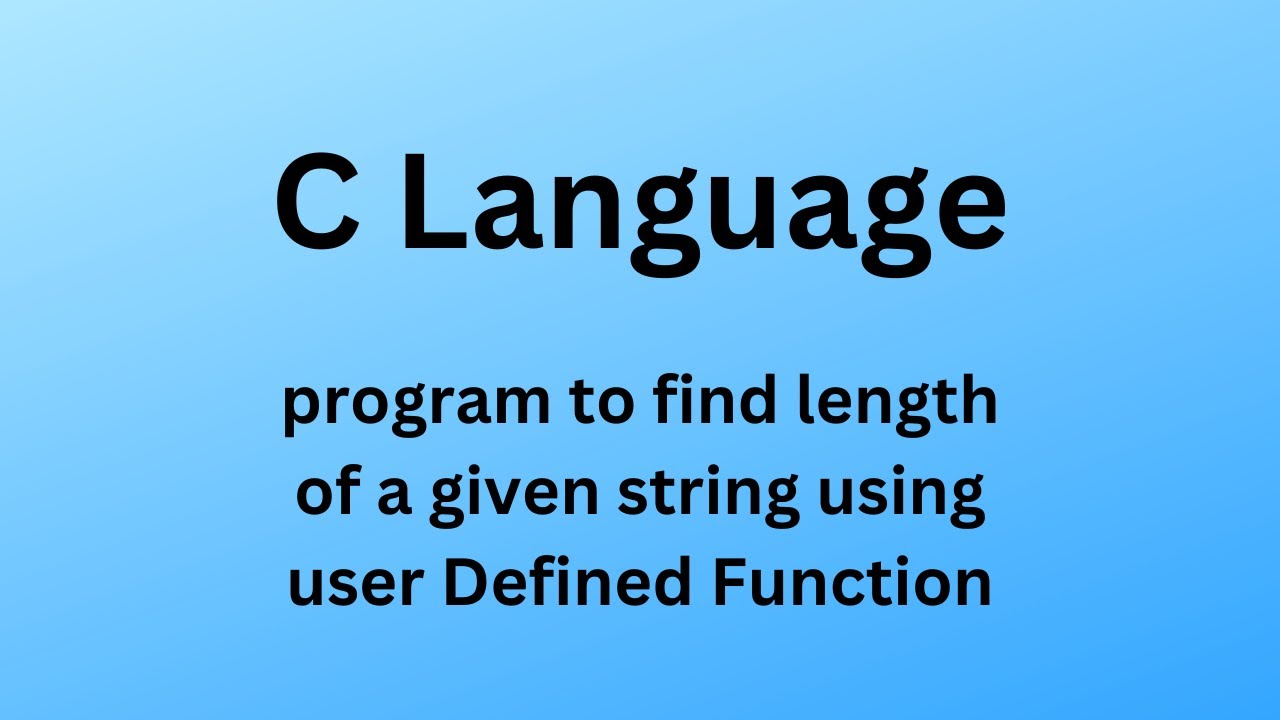 C Language

program to find length of a given string using user Defined Function